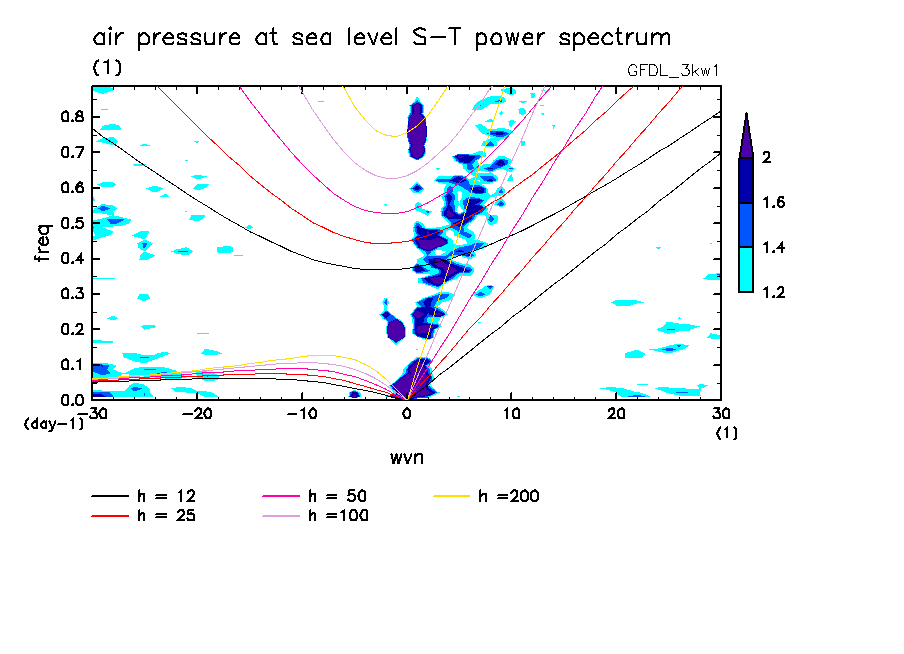 air pressure at sea level S-T power spectrum
(1)
GFDL_3kw1

freq
0.8
0.7
0.6
0.5
0.4
0.3
0.2
0.1
0.0
(day-1)
-30
-20
-10
0
10
20
30
(1)
wvn

2
1.6
1.4
1.2

h = 12
h = 25
h = 50
h =100
h =200